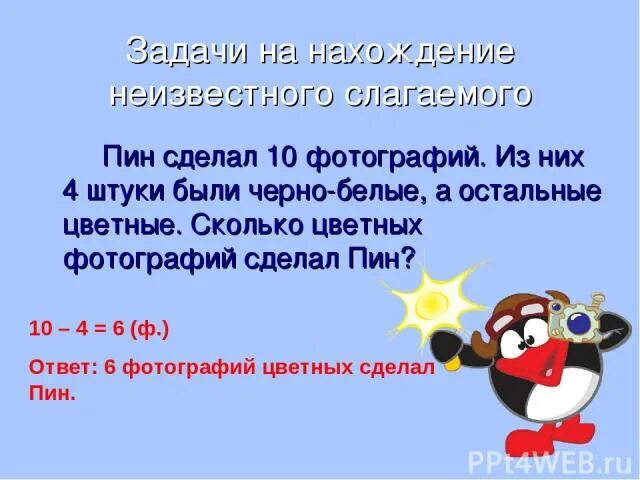 Задачи на нахождение неизвестного слагаемого

Пин сделал 10 фотографий. Из них 4 штуки были черно-белые, а остальные цветные. Сколько цветных фотографий сделал Пин?

10 – 4 = 6 (ф.)

Ответ: 6 фотографий цветных сделал Пин.

PPt4WEB.ru